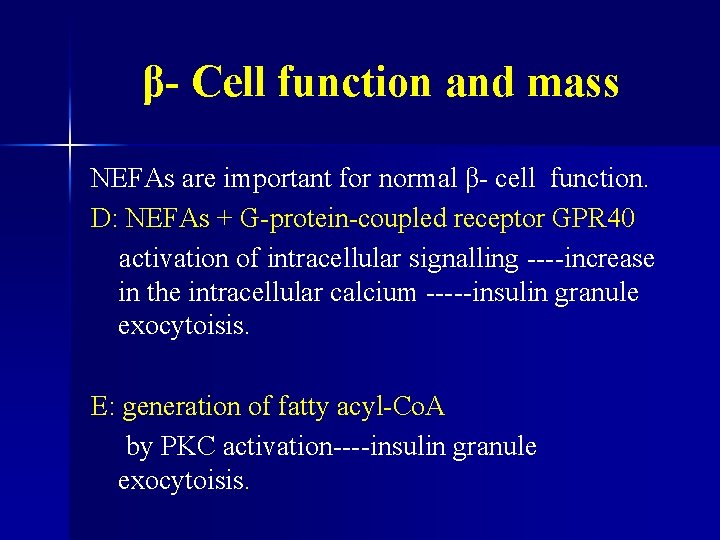 β- Cell function and mass

NEFAs are important for normal β- cell function.

D: NEFAs + G-protein-coupled receptor GPR40

activation of intracellular signalling ----increase in the intracellular calcium -----insulin granule exocytoisis.

E: generation of fatty acyl-CoA

by PKC activation----insulin granule exocytoisis.